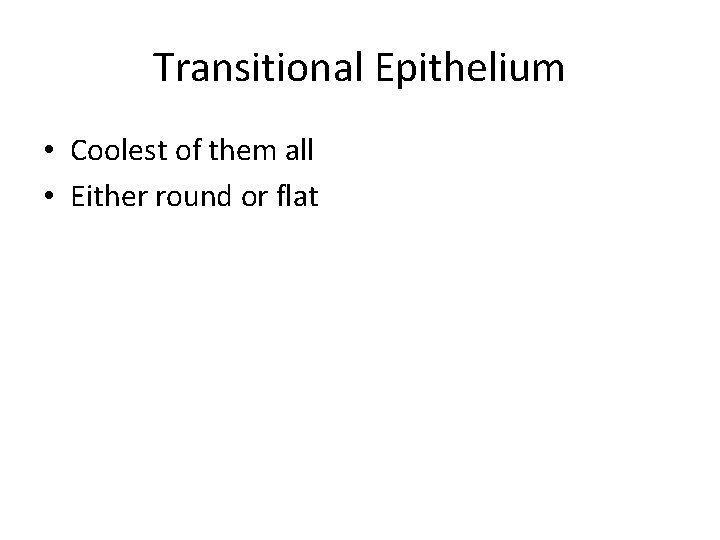 Transitional Epithelium

• Coolest of them all
• Either round or flat